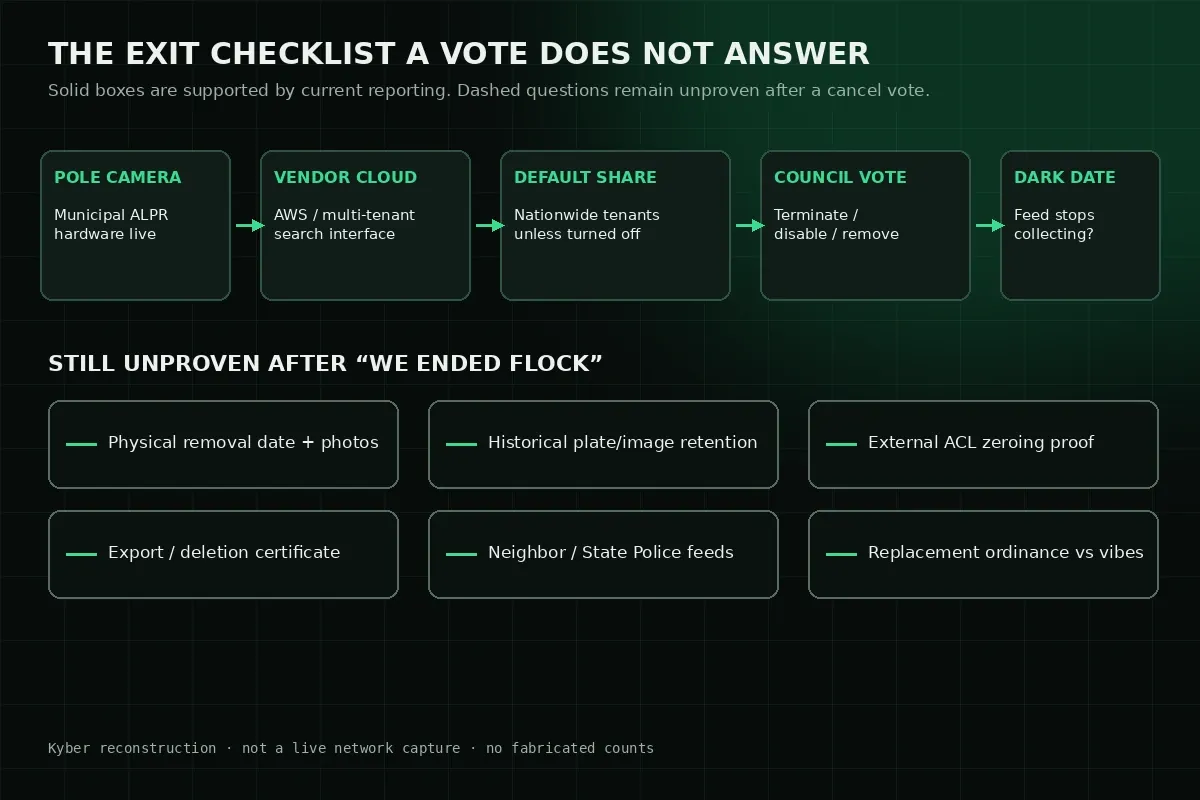 THE EXIT CHECKLIST A VOTE DOES NOT ANSWER

Solid boxes are supported by current reporting. Dashed questions remain unproven after a cancel vote.

POLE CAMERA
Municipal ALPR hardware live

VENDOR CLOUD
AWS / multi-tenant search interface

DEFAULT SHARE
Nationwide tenants unless turned off

COUNCIL VOTE
Terminate / disable / remove

DARK DATE
Feed stops collecting?

STILL UNPROVEN AFTER “WE ENDED FLOCK”

Physical removal date + photos

Historical plate/image retention

External ACL zeroing proof

Export / deletion certificate

Neighbor / State Police feeds

Replacement ordinance vs vibes

Kyber reconstruction · not a live network capture · no fabricated counts